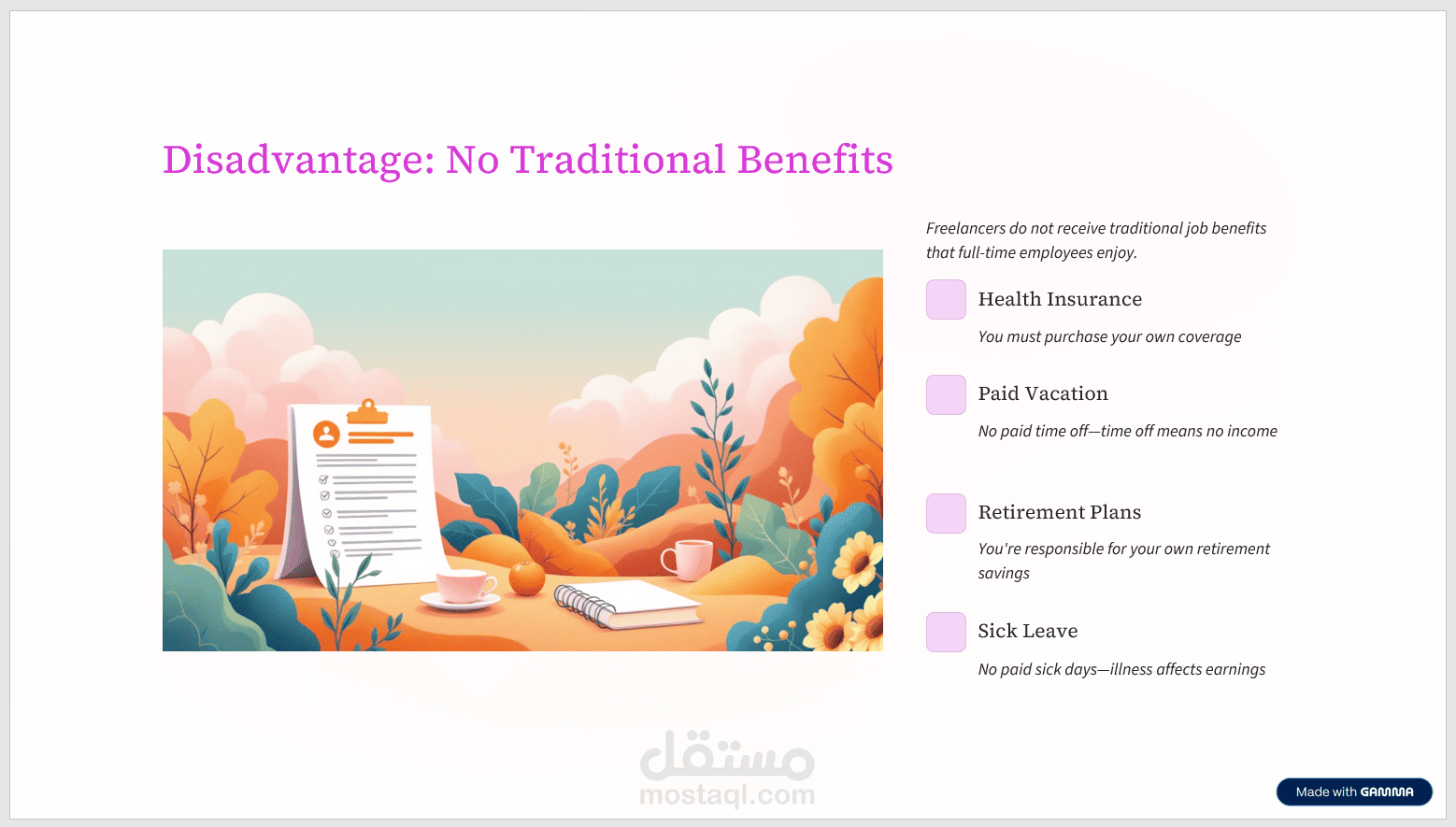 Disadvantage: No Traditional Benefits

Freelancers do not receive traditional job benefits that full-time employees enjoy.

Health Insurance

You must purchase your own coverage

Paid Vacation

No paid time off—time off means no income

Retirement Plans

You're responsible for your own retirement savings

Sick Leave

No paid sick days—illness affects earnings

Made with GAMMA

مستقل
mostaql.com